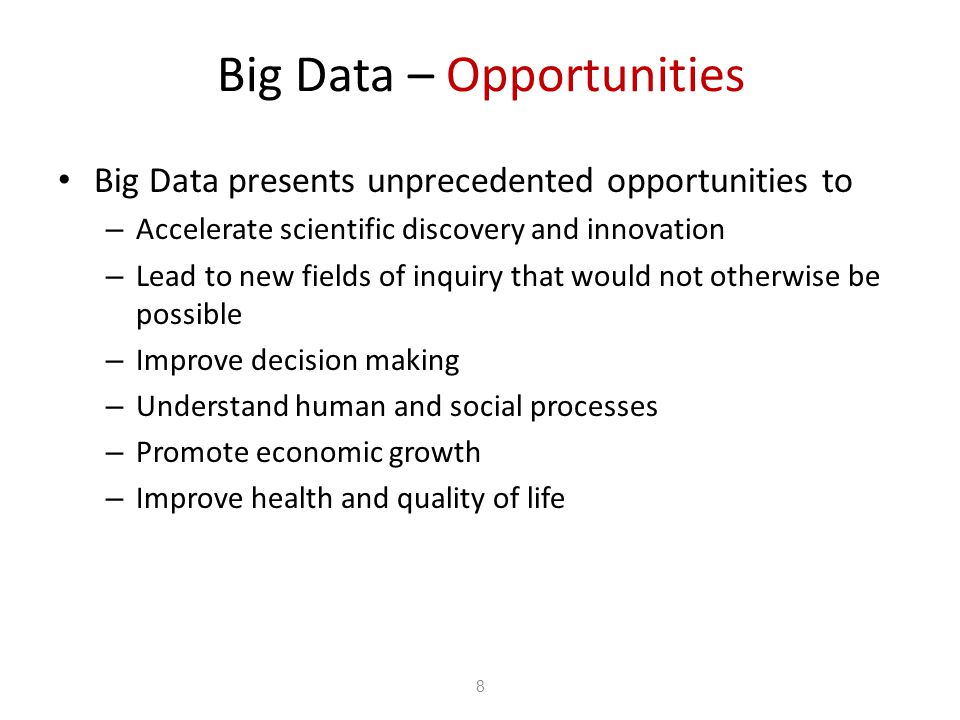 Big Data – Opportunities

• Big Data presents unprecedented opportunities to
– Accelerate scientific discovery and innovation
– Lead to new fields of inquiry that would not otherwise be possible
– Improve decision making
– Understand human and social processes
– Promote economic growth
– Improve health and quality of life

8